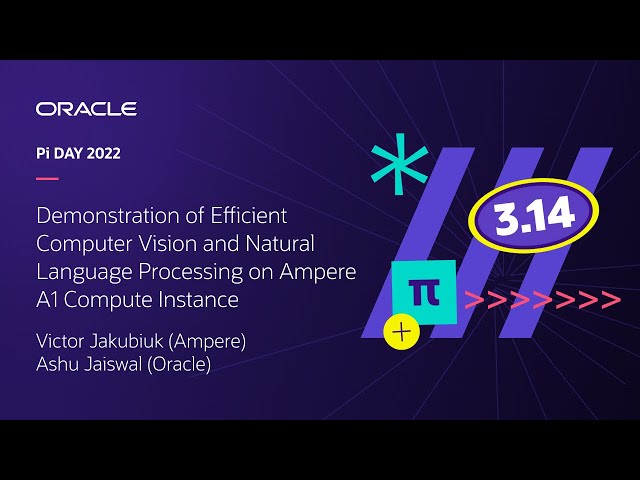 ORACLE

Pi DAY 2022

Demonstration of Efficient Computer Vision and Natural Language Processing on Ampere A1 Compute Instance

Victor Jakubiuk (Ampere)
Ashu Jaiswal (Oracle)

3.14

$\pi$

+

>>>>>>>>